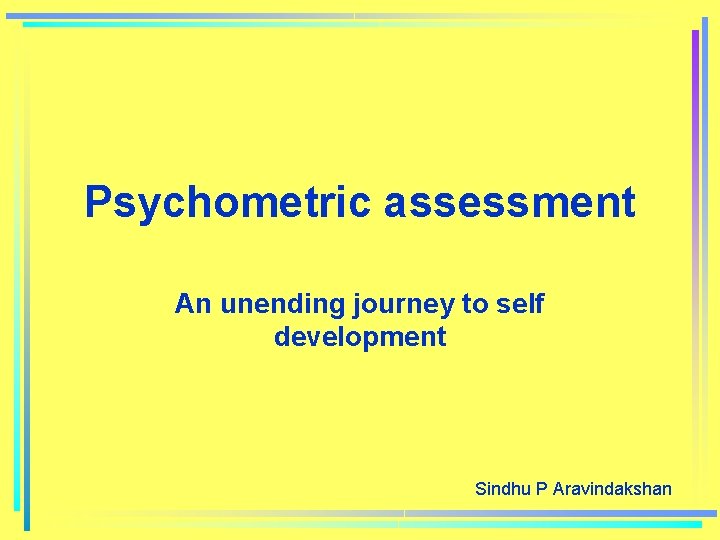 Psychometric assessment

An unending journey to self development

Sindhu P Aravindakshan